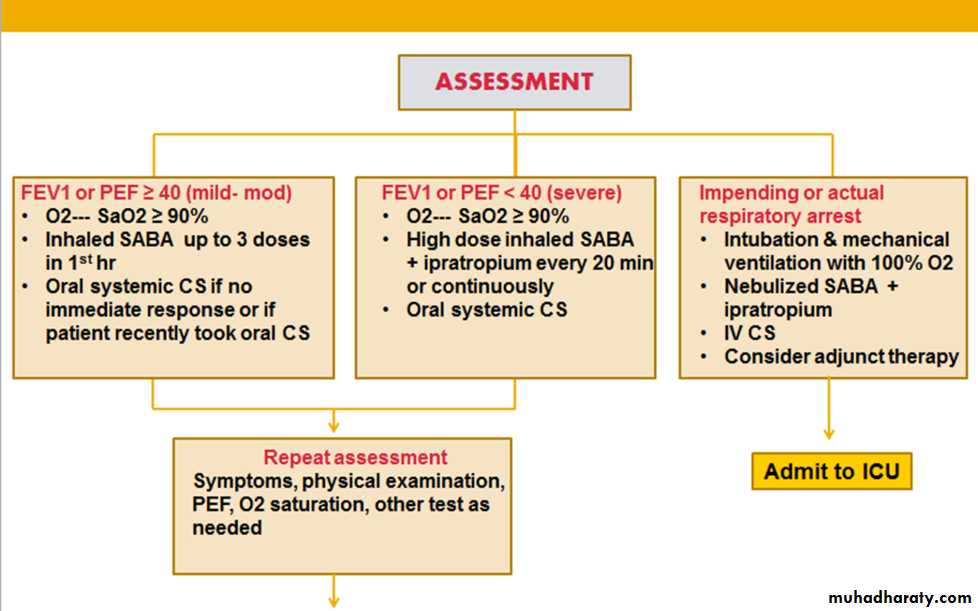 ASSESSMENT

FEV1 or PEF ≥ 40 (mild- mod)
• O2--- SaO2 ≥ 90%
• Inhaled SABA up to 3 doses in 1$^{st}$ hr
• Oral systemic CS if no immediate response or if patient recently took oral CS

FEV1 or PEF < 40 (severe)
• O2--- SaO2 ≥ 90%
• High dose inhaled SABA + ipratropium every 20 min or continuously
• Oral systemic CS

Impending or actual respiratory arrest
• Intubation & mechanical ventilation with 100% O2
• Nebulized SABA + ipratropium
• IV CS
• Consider adjunct therapy

Repeat assessment
Symptoms, physical examination, PEF, O2 saturation, other test as needed

Admit to ICU

muhadharaty.com